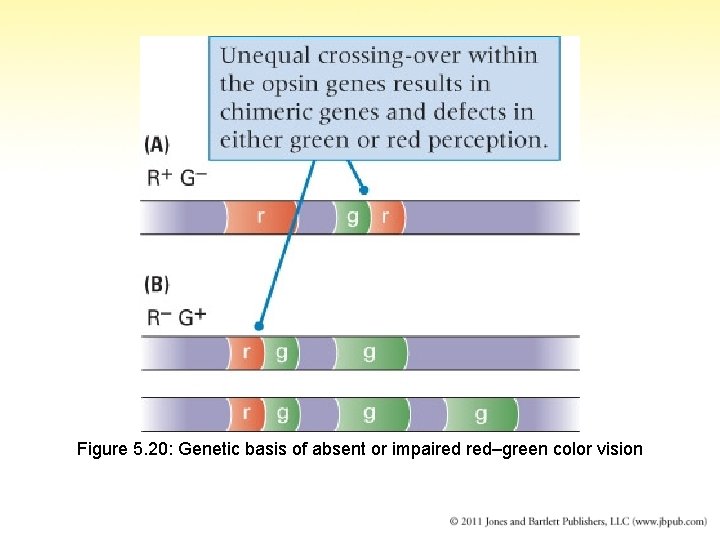 Unequal crossing-over within the opsin genes results in chimeric genes and defects in either green or red perception.

(A)
$R^+ G^-$

r

g r

(B)
$R^- G^+$

r g

g

r g

g

g

Figure 5.20: Genetic basis of absent or impaired red–green color vision

© 2011 Jones and Bartlett Publishers, LLC (www.jbpub.com)